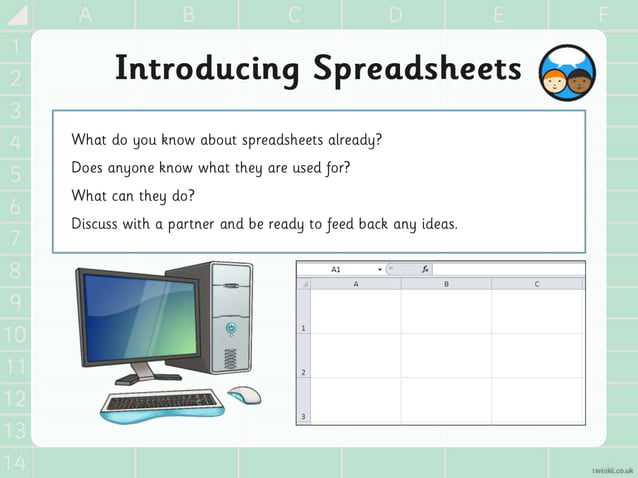 A B C D E F

1
2
3
4
5
6
7
8
9
10
11
12
13
14

Introducing Spreadsheets

What do you know about spreadsheets already?

Does anyone know what they are used for?

What can they do?

Discuss with a partner and be ready to feed back any ideas.

A1 $f_x$

| | A | B | C |
|---|---|---|---|
| 1 | | | |
| 2 | | | |
| 3 | | | |

twinkl.co.uk